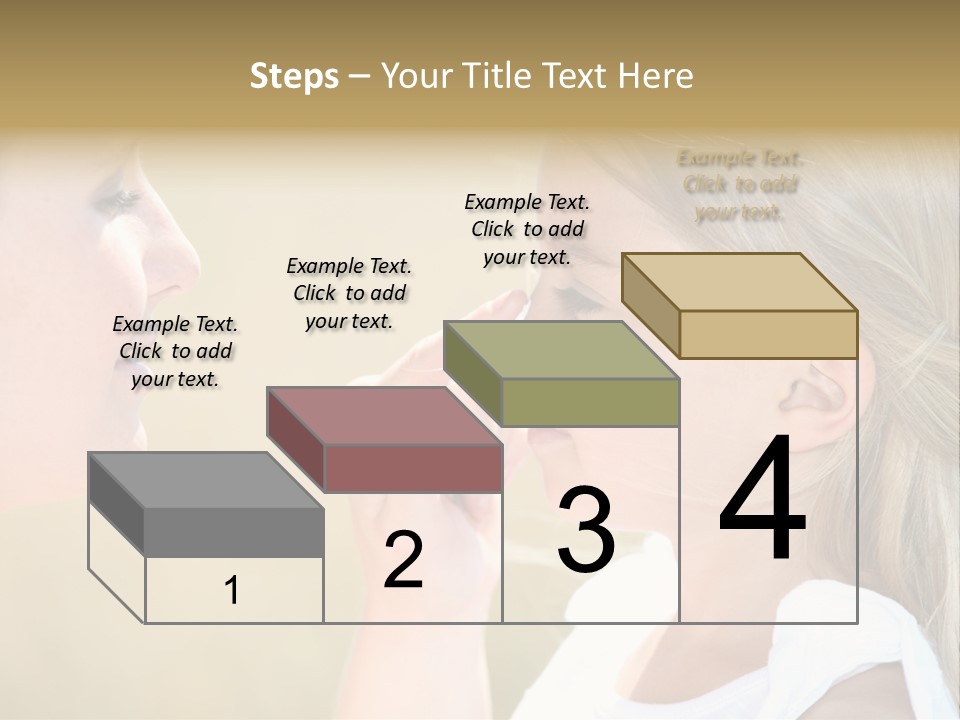 Steps – Your Title Text Here

Example Text. Click to add your text.

Example Text. Click to add your text.

Example Text. Click to add your text.

Example Text. Click to add your text.

1

2

3

4